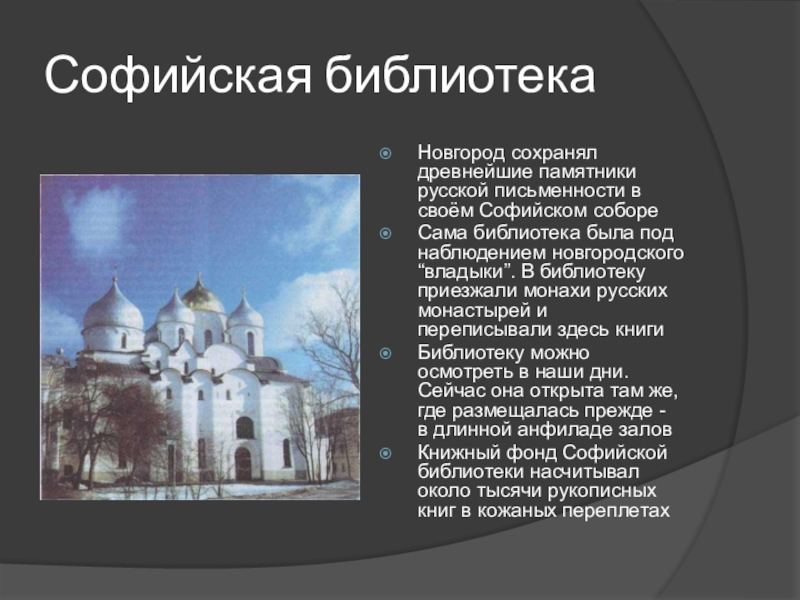 Софийская библиотека

Новгород сохранял древнейшие памятники русской письменности в своём Софийском соборе

Сама библиотека была под наблюдением новгородского “владыки”. В библиотеку приезжали монахи русских монастырей и переписывали здесь книги

Библиотеку можно осмотреть в наши дни. Сейчас она открыта там же, где размещалась прежде - в длинной анфиладе залов

Книжный фонд Софийской библиотеки насчитывал около тысячи рукописных книг в кожаных переплетах